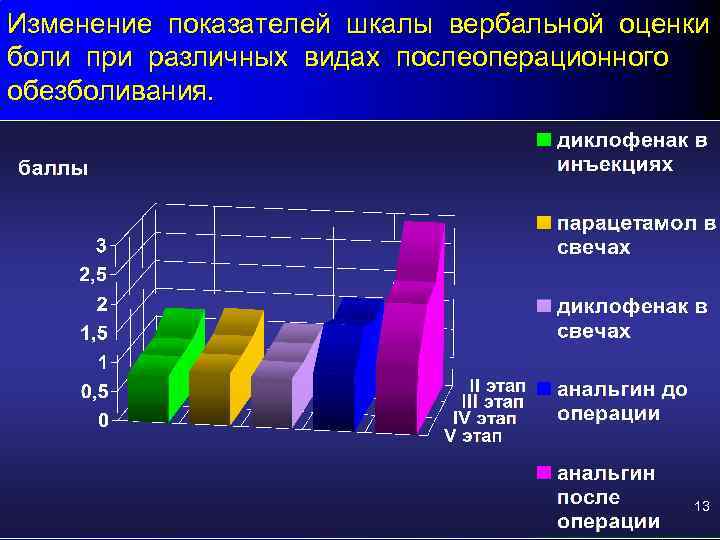 Изменение показателей шкалы вербальной оценки боли при различных видах послеоперационного обезболивания.

баллы

3
2,5
2
1,5
1
0,5
0

II этап
III этап
IV этап
V этап

диклофенак в инъекциях

парацетамол в свечах

диклофенак в свечах

анальгин до операции

анальгин после операции

13